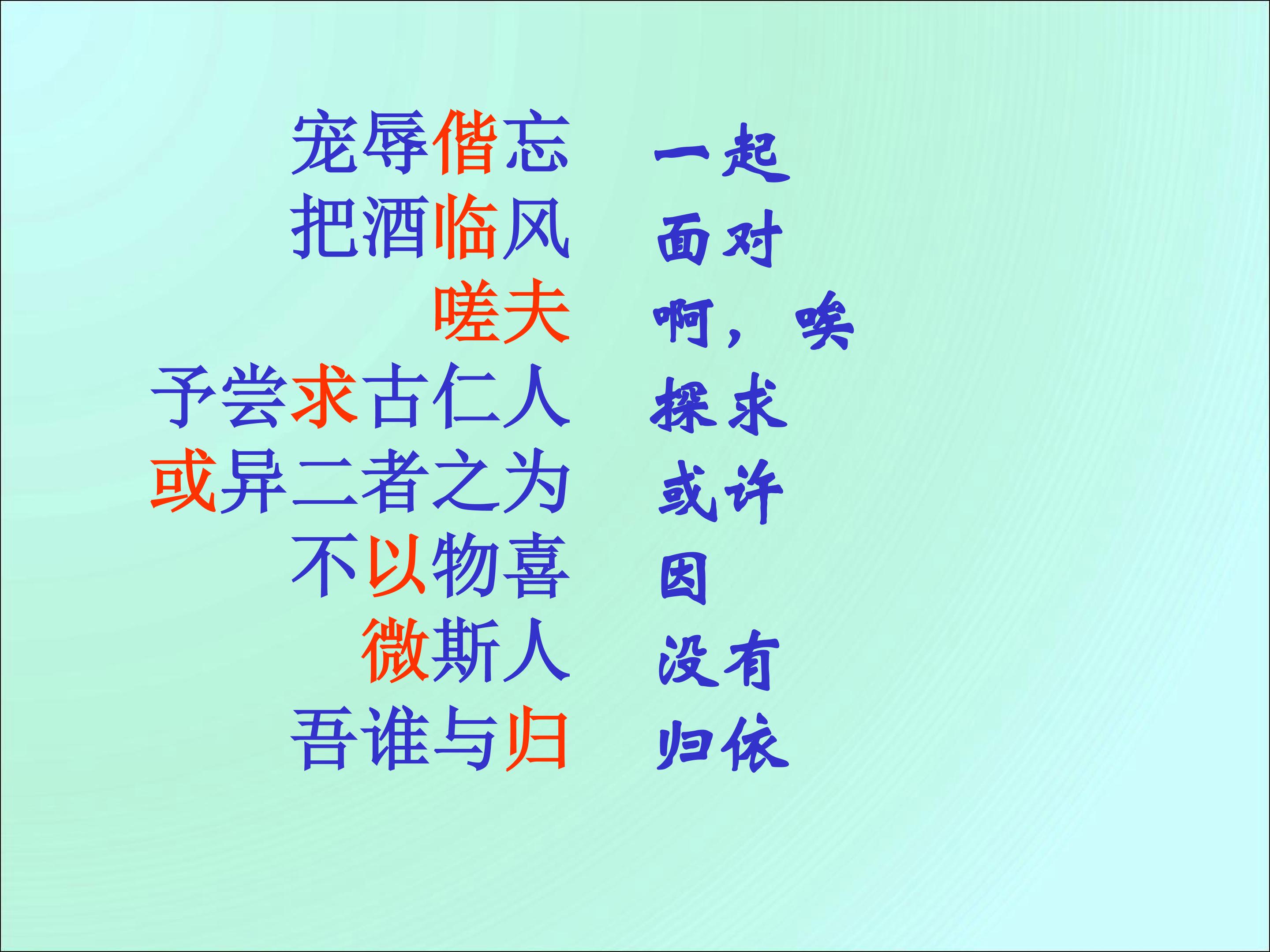 宠辱偕忘 一起
把酒临风 面对
嗟夫 啊，唉
予尝求古仁人 探求
或异二者之为 或许
不以物喜 因
微斯人 没有
吾谁与归 归依